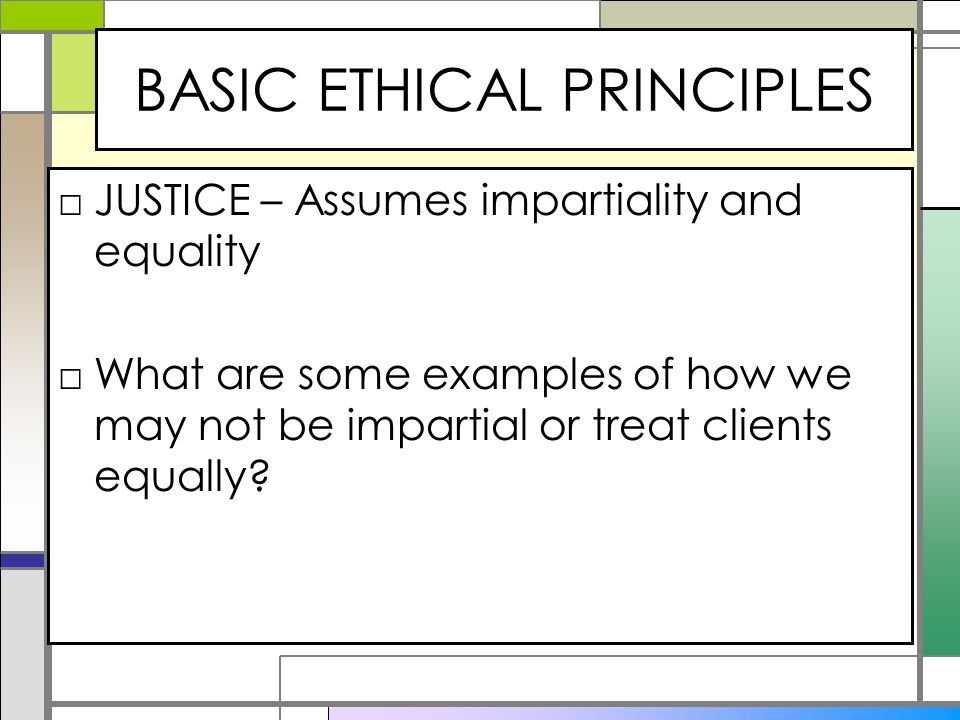 BASIC ETHICAL PRINCIPLES

□ JUSTICE – Assumes impartiality and equality

□ What are some examples of how we may not be impartial or treat clients equally?